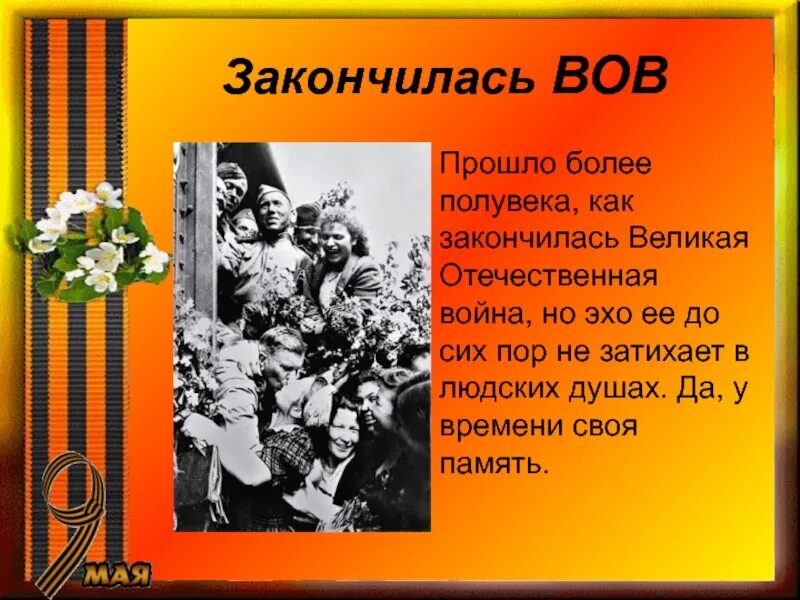 Закончилась ВОВ

Прошло более полувека, как закончилась Великая Отечественная война, но эхо ее до сих пор не затихает в людских душах. Да, у времени своя память.

9 МАЯ